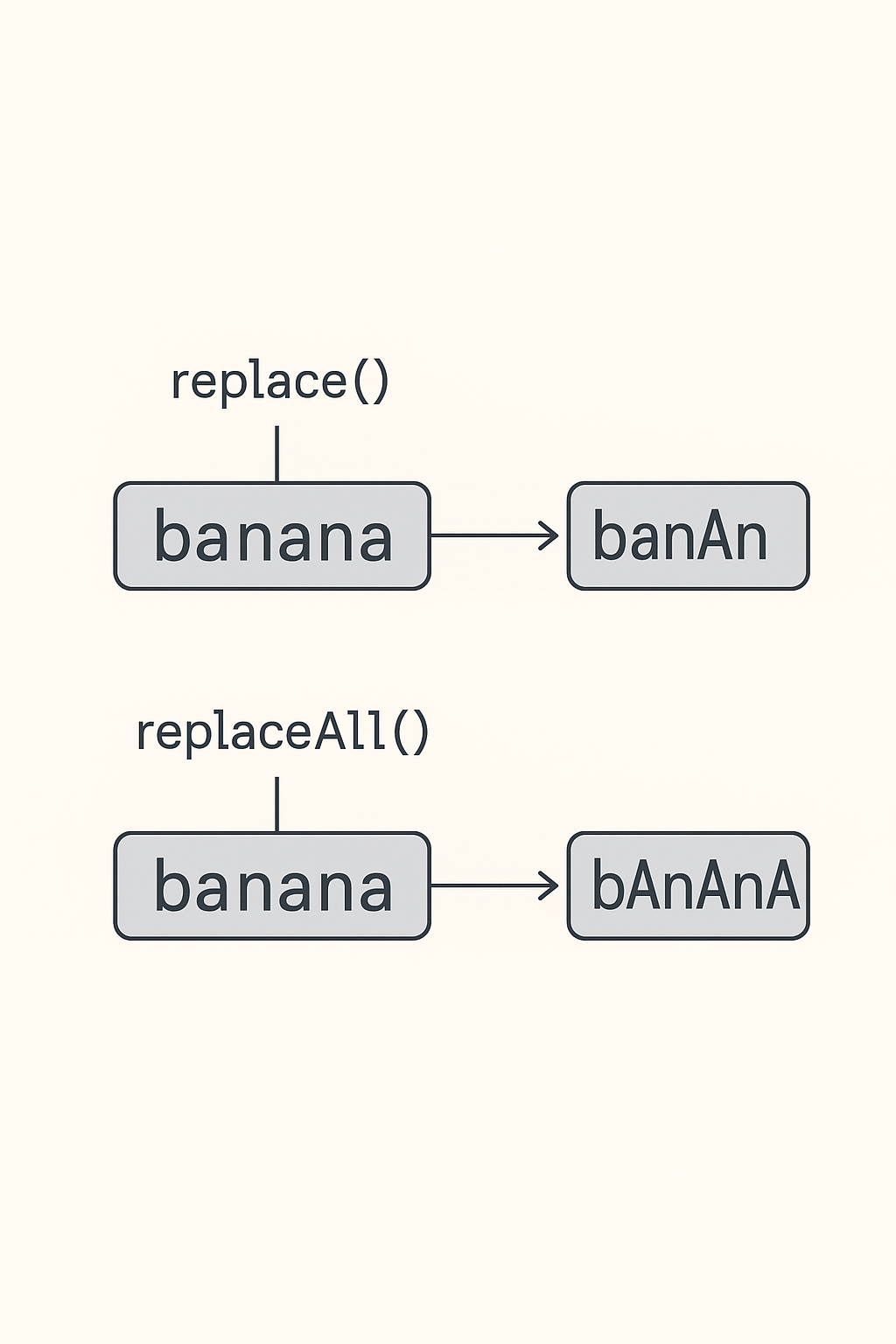 replace()

banana

banAn

replaceAll()

banana

bAnAnA